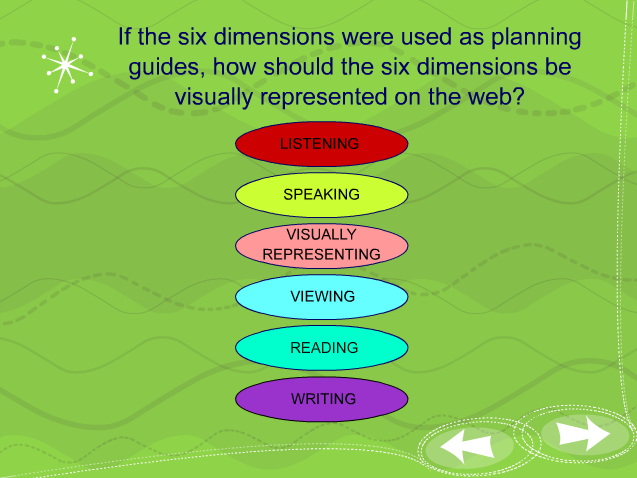 If the six dimensions were used as planning guides, how should the six dimensions be visually represented on the web?

LISTENING

SPEAKING

VISUALLY REPRESENTING

VIEWING

READING

WRITING